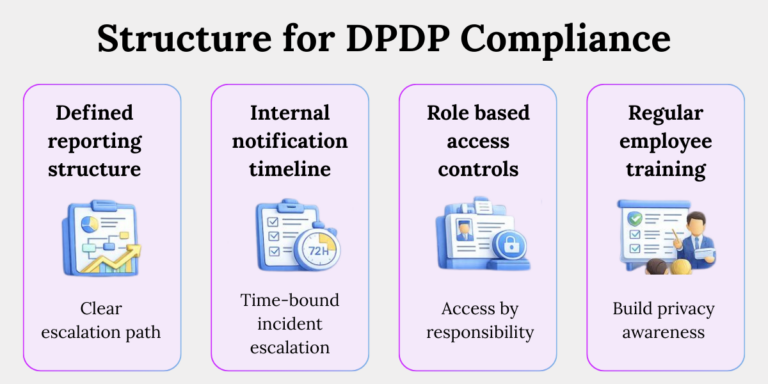 Structure for DPDP Compliance

Defined reporting structure

Clear escalation path

Internal notification timeline

72H

Time-bound incident escalation

Role based access controls

Access by responsibility

Regular employee training

Build privacy awareness